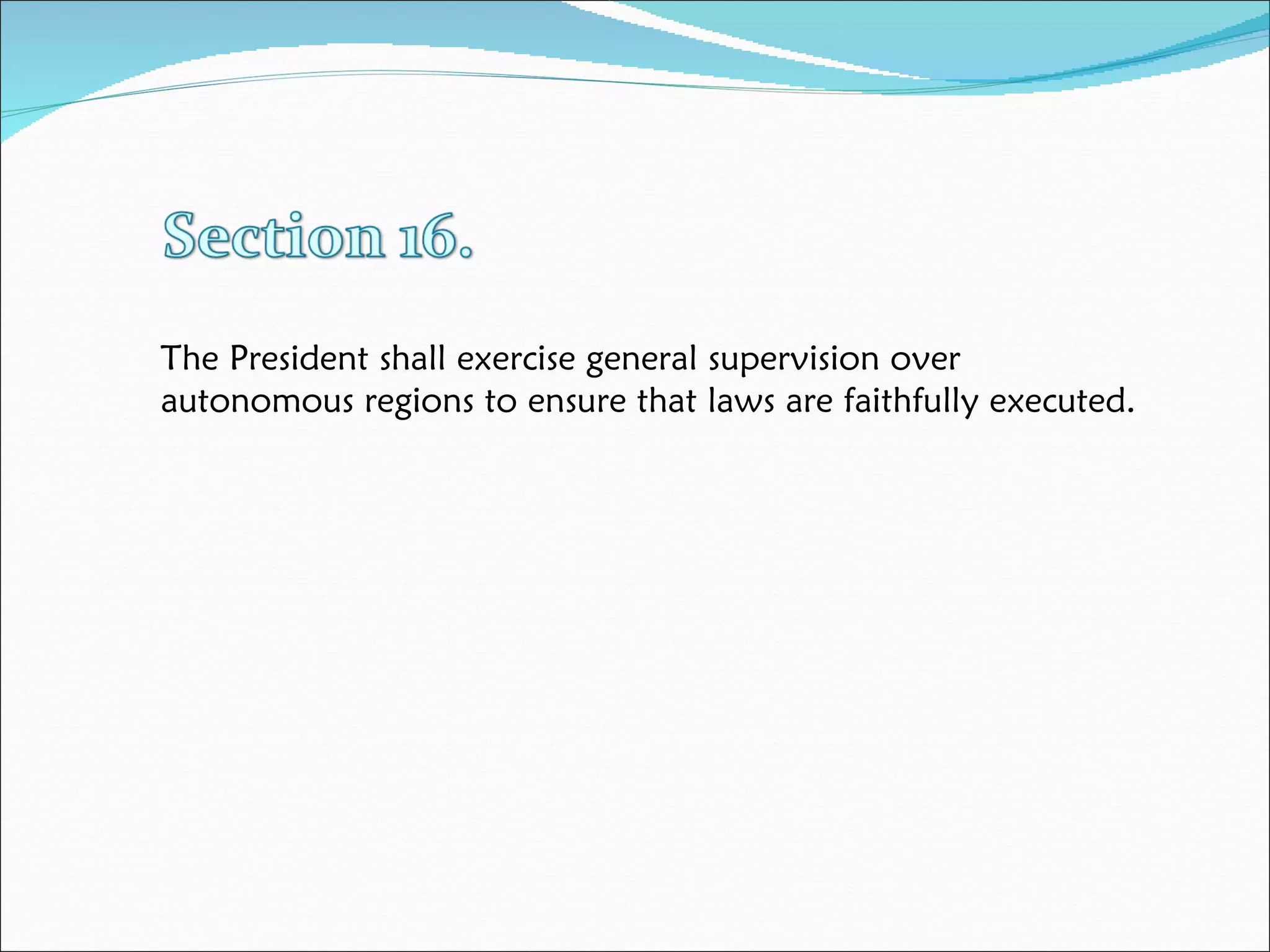 Section 16.

The President shall exercise general supervision over autonomous regions to ensure that laws are faithfully executed.